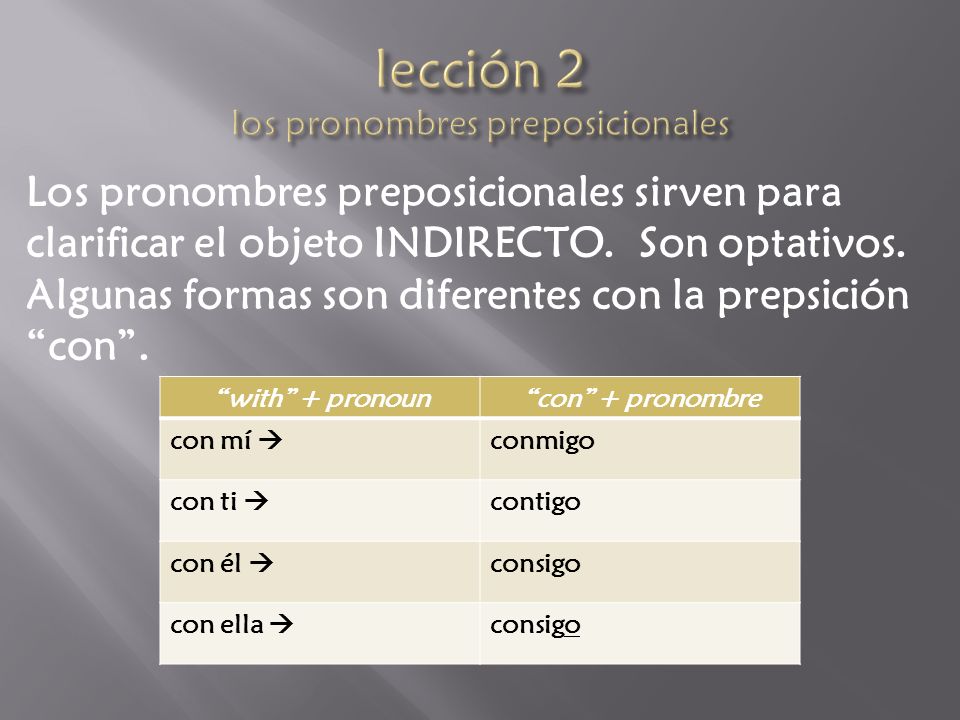 lección 2
los pronombres preposicionales

Los pronombres preposicionales sirven para clarificar el objeto INDIRECTO. Son optativos. Algunas formas son diferentes con la prepsición “con”.

| “with” + pronoun | “con” + pronombre |
|---|---|
| con mí → | conmigo |
| con ti → | contigo |
| con él → | consigo |
| con ella → | consigo |